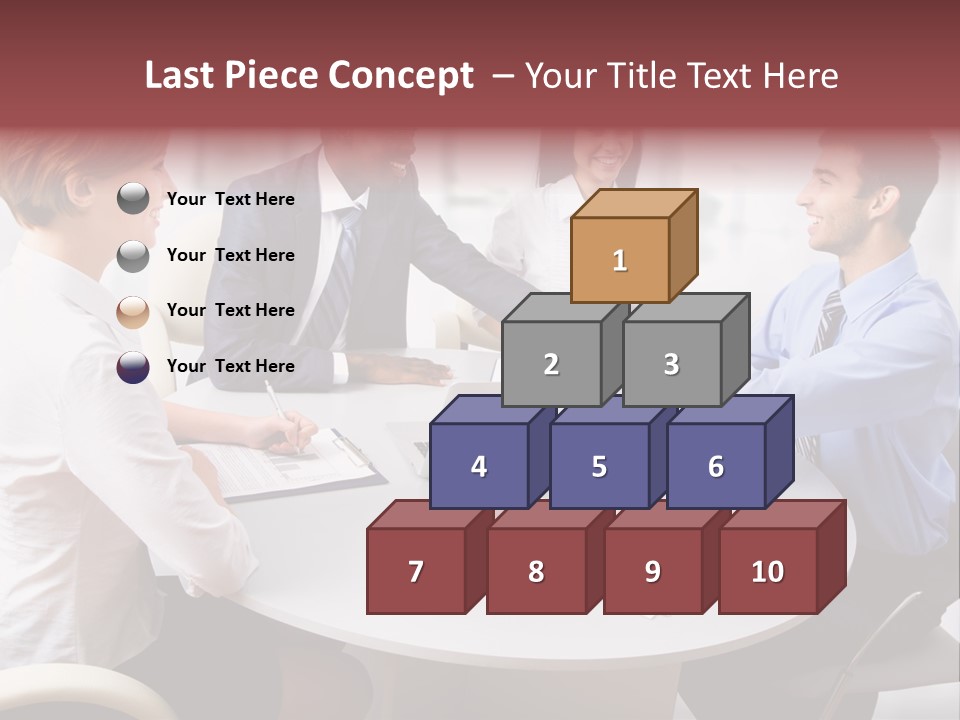 Last Piece Concept – Your Title Text Here

Your Text Here

Your Text Here

Your Text Here

Your Text Here

1

2

3

4

5

6

7

8

9

10